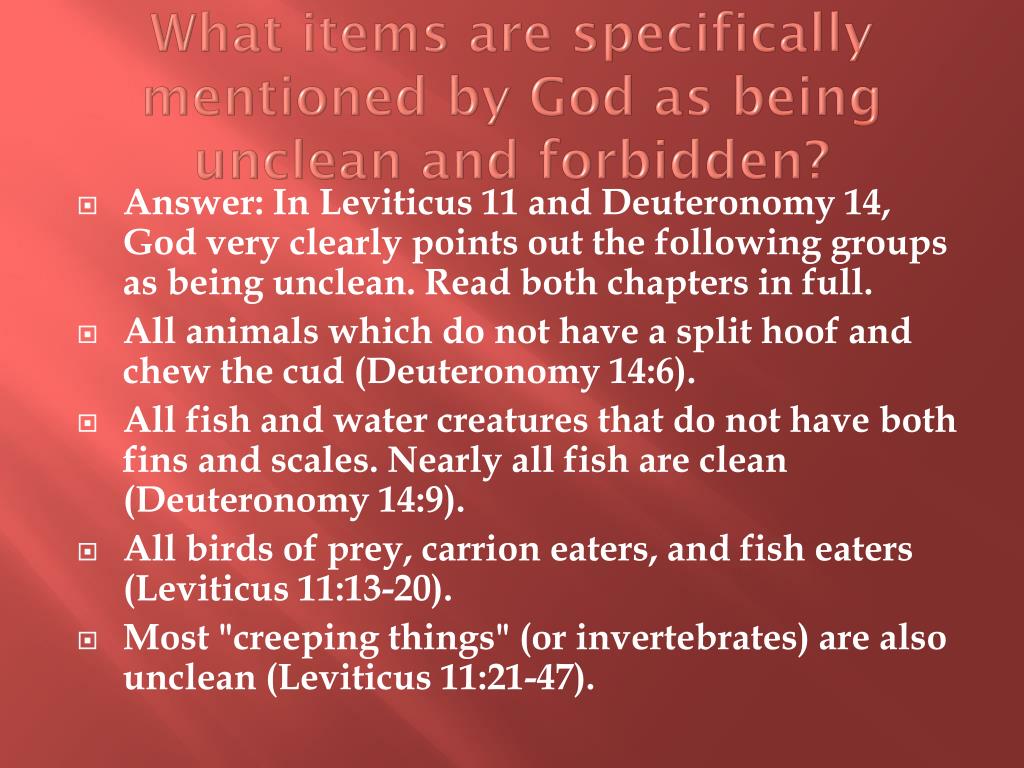 What items are specifically mentioned by God as being unclean and forbidden?

Answer: In Leviticus 11 and Deuteronomy 14, God very clearly points out the following groups as being unclean. Read both chapters in full.

All animals which do not have a split hoof and chew the cud (Deuteronomy 14:6).

All fish and water creatures that do not have both fins and scales. Nearly all fish are clean (Deuteronomy 14:9).

All birds of prey, carrion eaters, and fish eaters (Leviticus 11:13-20).

Most "creeping things" (or invertebrates) are also unclean (Leviticus 11:21-47).